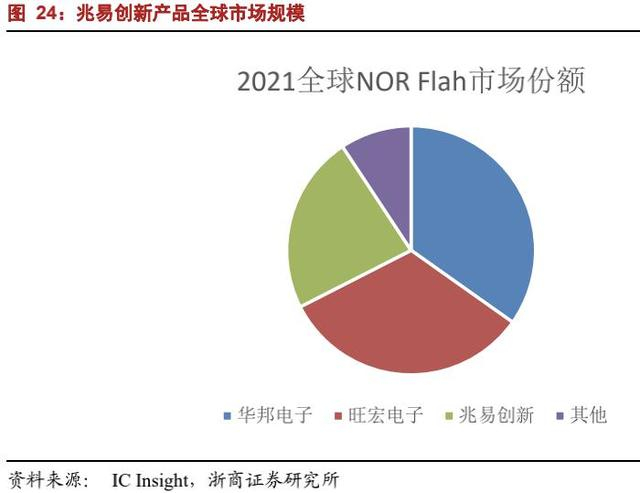 图 24：兆易创新产品全球市场规模

2021全球NOR Flah市场份额

华邦电子 旺宏电子 兆易创新 其他

资料来源： IC Insight，浙商证券研究所